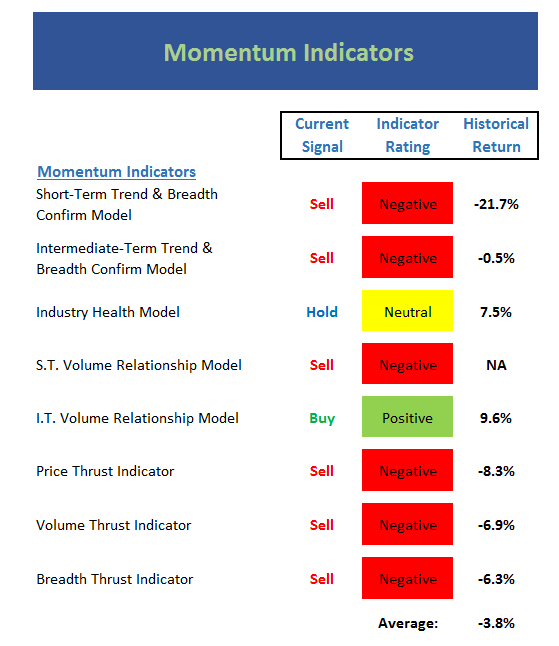 Momentum Indicators

| Momentum Indicators | Current Signal | Indicator Rating | Historical Return |
|---|---|---|---|
| Short-Term Trend & Breadth Confirm Model | Sell | Negative | -21.7% |
| Intermediate-Term Trend & Breadth Confirm Model | Sell | Negative | -0.5% |
| Industry Health Model | Hold | Neutral | 7.5% |
| S.T. Volume Relationship Model | Sell | Negative | NA |
| I.T. Volume Relationship Model | Buy | Positive | 9.6% |
| Price Thrust Indicator | Sell | Negative | -8.3% |
| Volume Thrust Indicator | Sell | Negative | -6.9% |
| Breadth Thrust Indicator | Sell | Negative | -6.3% |
| | | Average: | -3.8% |